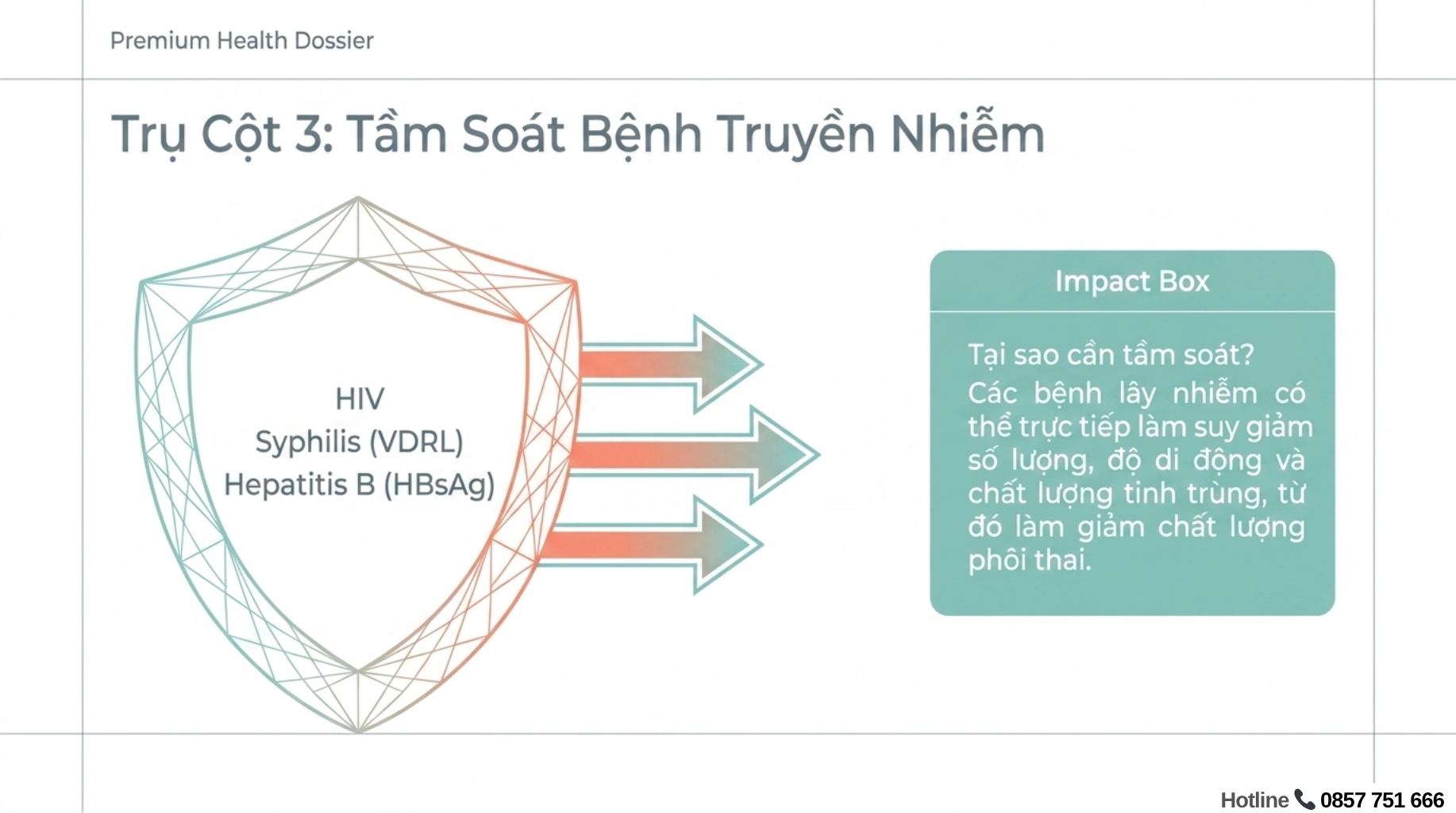 Premium Health Dossier

Trụ Cột 3: Tầm Soát Bệnh Truyền Nhiễm

HIV
Syphilis (VDRL)
Hepatitis B (HBsAg)

Impact Box

Tại sao cần tầm soát?
Các bệnh lây nhiễm có thể trực tiếp làm suy giảm số lượng, độ di động và chất lượng tinh trùng, từ đó làm giảm chất lượng phôi thai.

Hotline 0857 751 666